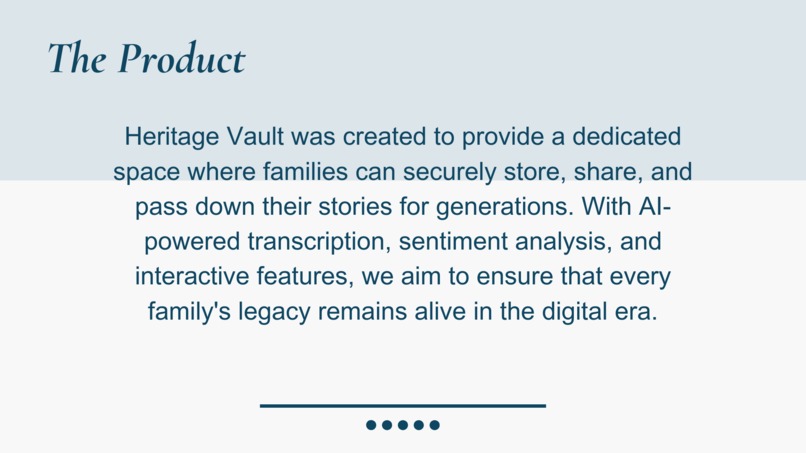 The Product

Heritage Vault was created to provide a dedicated space where families can securely store, share, and pass down their stories for generations. With AI-powered transcription, sentiment analysis, and interactive features, we aim to ensure that every family's legacy remains alive in the digital era.